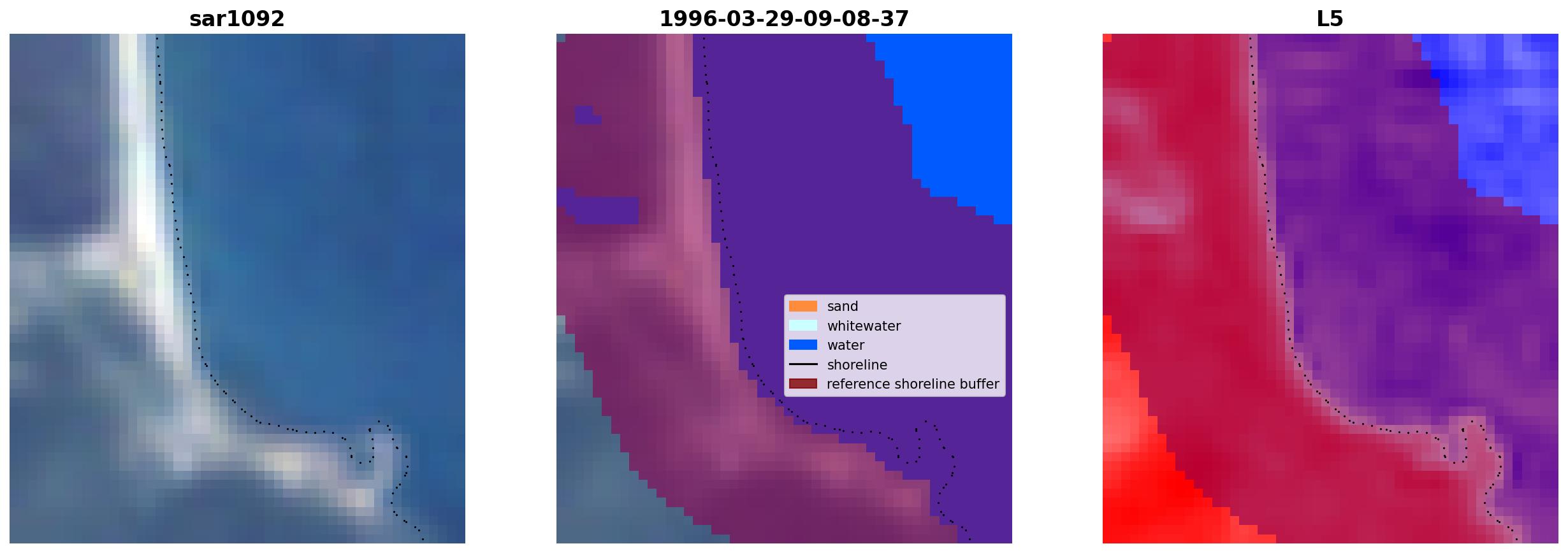 sar1092

1996-03-29-09-08-37

sand
whitewater
water
shoreline
reference shoreline buffer

L5